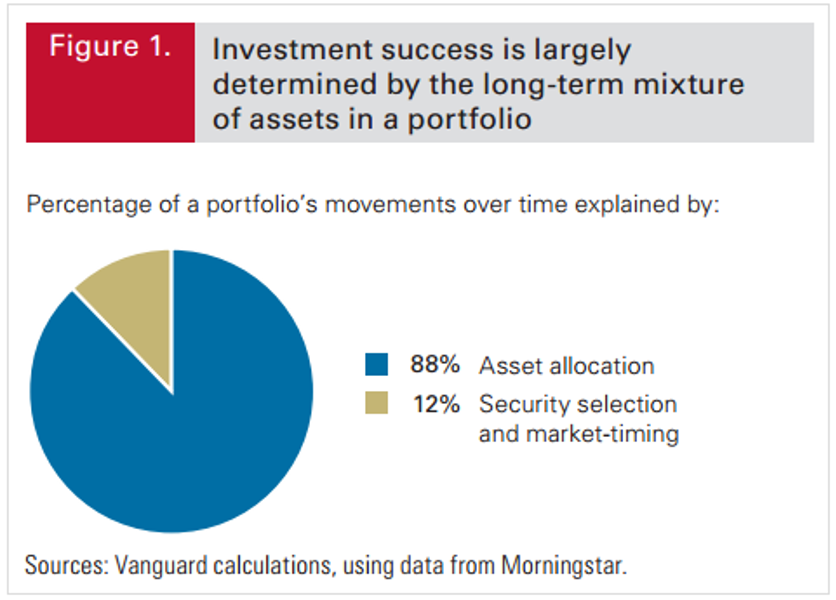 Figure 1. Investment success is largely determined by the long-term mixture of assets in a portfolio

Percentage of a portfolio's movements over time explained by:

88% Asset allocation
12% Security selection and market-timing

Sources: Vanguard calculations, using data from Morningstar.